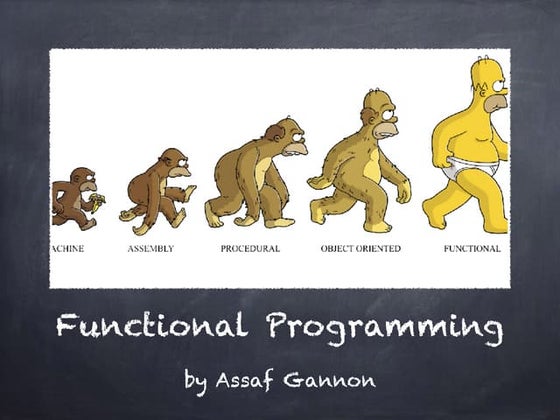 ACHINE ASSEMBLY PROCEDURAL OBJECT ORIENTED FUNCTIONAL

Functional Programming

by Assaf Gannon